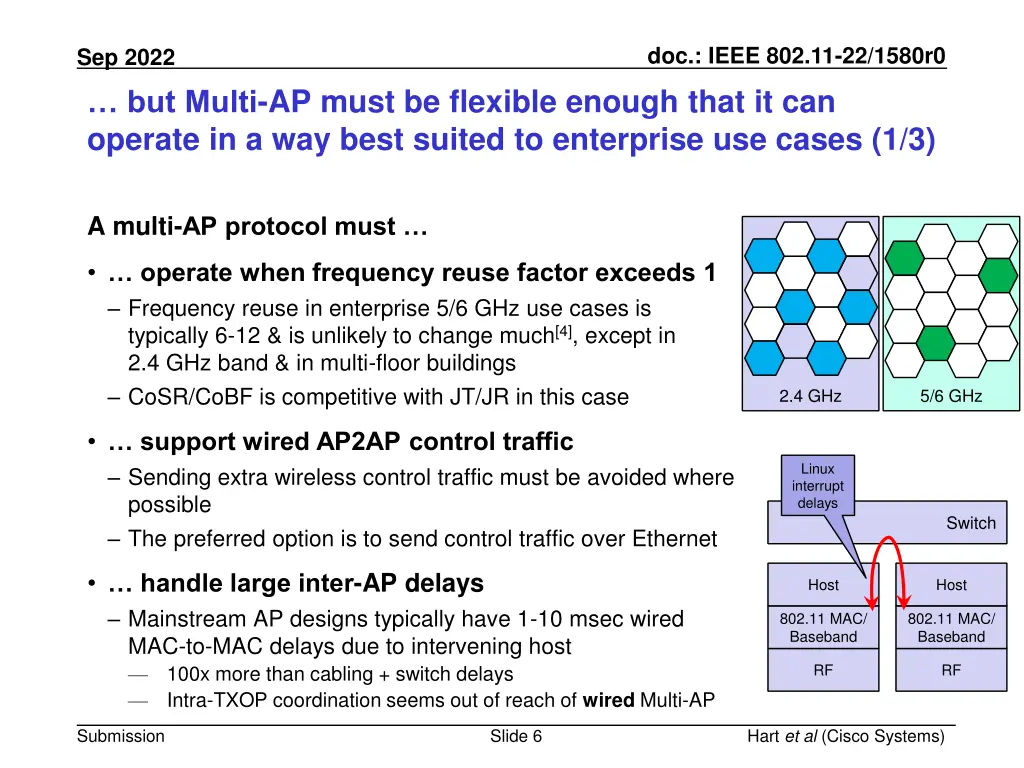 Sep 2022

doc.: IEEE 802.11-22/1580r0

… but Multi-AP must be flexible enough that it can operate in a way best suited to enterprise use cases (1/3)

A multi-AP protocol must …

• … operate when frequency reuse factor exceeds 1
– Frequency reuse in enterprise 5/6 GHz use cases is typically 6-12 & is unlikely to change much$^{[4]}$, except in 2.4 GHz band & in multi-floor buildings
– CoSR/CoBF is competitive with JT/JR in this case

• … support wired AP2AP control traffic
– Sending extra wireless control traffic must be avoided where possible
– The preferred option is to send control traffic over Ethernet

• … handle large inter-AP delays
– Mainstream AP designs typically have 1-10 msec wired MAC-to-MAC delays due to intervening host
— 100x more than cabling + switch delays
— Intra-TXOP coordination seems out of reach of wired Multi-AP

2.4 GHz

5/6 GHz

Linux interrupt delays

Switch

Host

Host

802.11 MAC/ Baseband

802.11 MAC/ Baseband

RF

RF

Submission

Slide 6

Hart et al (Cisco Systems)